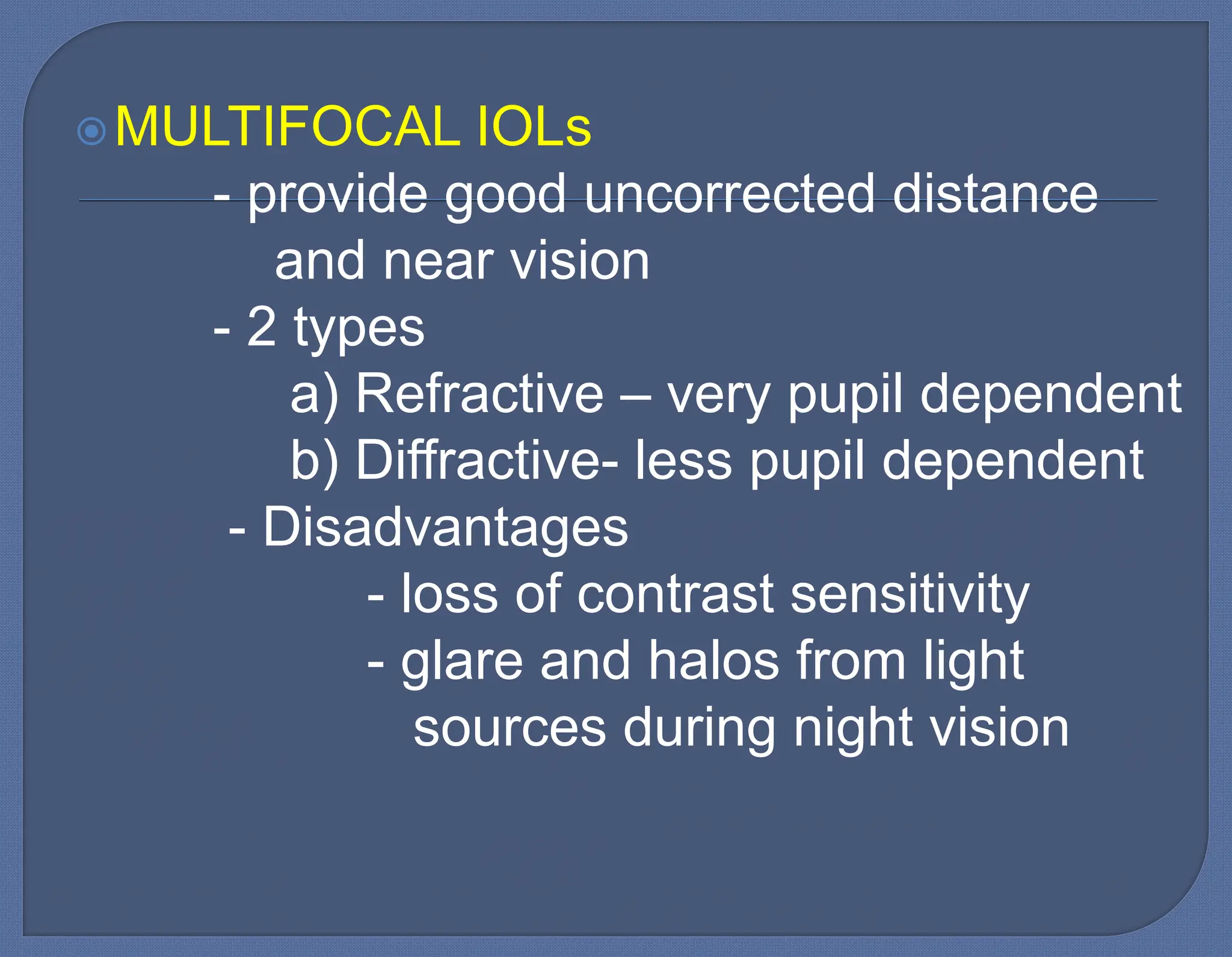 MULTIFOCAL IOLs

- provide good uncorrected distance and near vision

- 2 types

a) Refractive – very pupil dependent

b) Diffractive- less pupil dependent

- Disadvantages

- loss of contrast sensitivity

- glare and halos from light sources during night vision